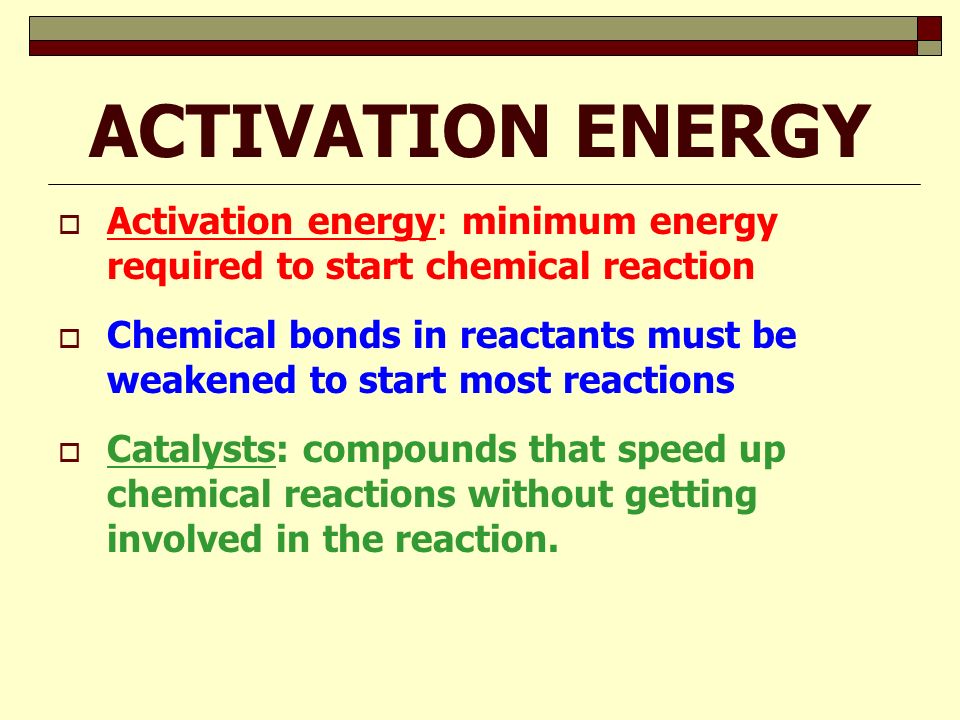 ACTIVATION ENERGY

Activation energy: minimum energy required to start chemical reaction

Chemical bonds in reactants must be weakened to start most reactions

Catalysts: compounds that speed up chemical reactions without getting involved in the reaction.